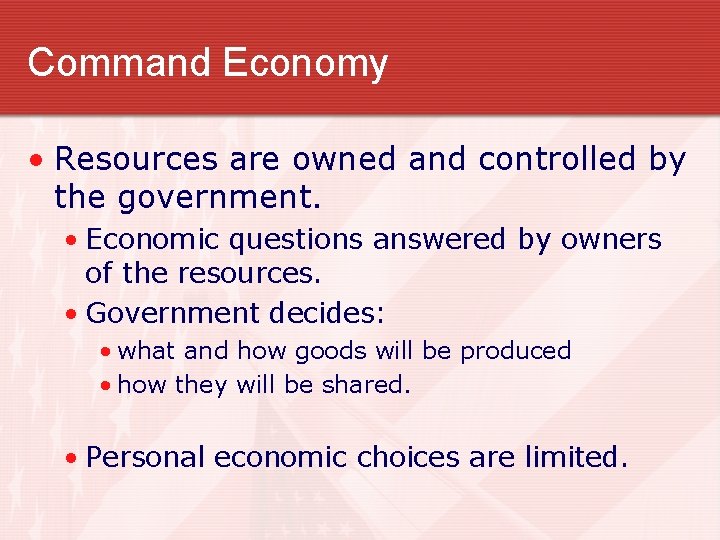 Command Economy

• Resources are owned and controlled by the government.
  • Economic questions answered by owners of the resources.
  • Government decides:
    • what and how goods will be produced
    • how they will be shared.

  • Personal economic choices are limited.